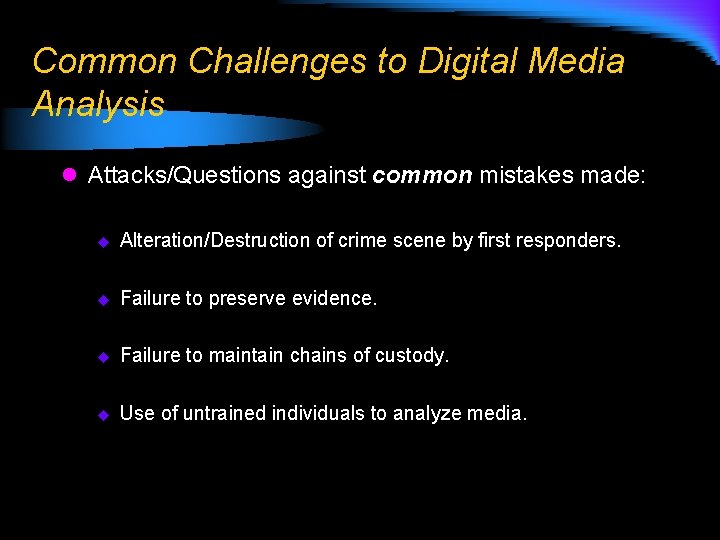 Common Challenges to Digital Media Analysis

Attacks/Questions against common mistakes made:

Alteration/Destruction of crime scene by first responders.

Failure to preserve evidence.

Failure to maintain chains of custody.

Use of untrained individuals to analyze media.